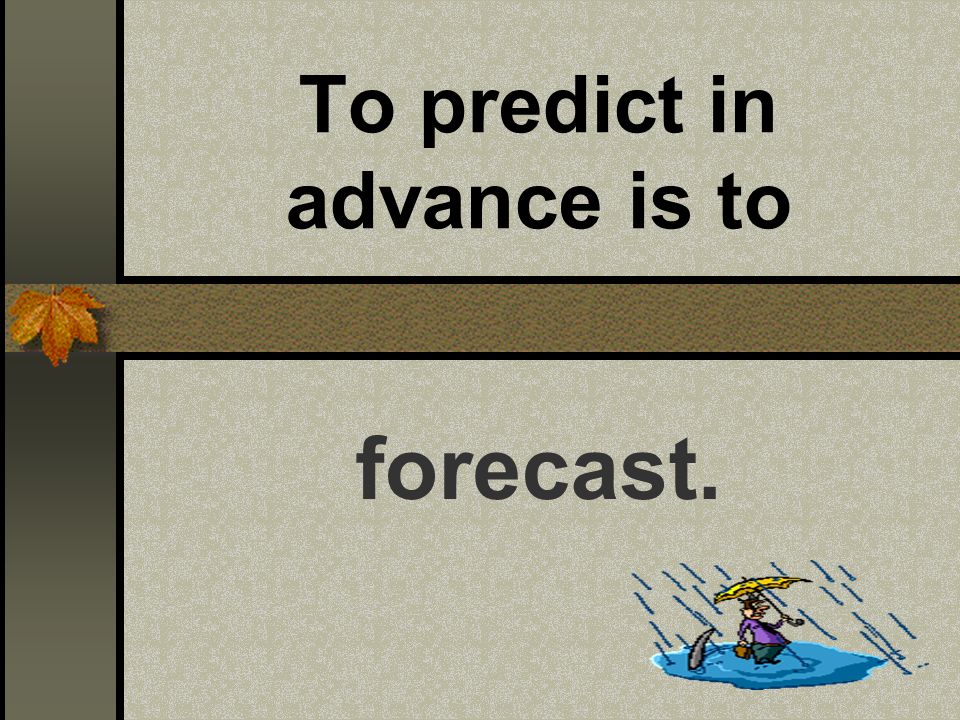 To predict in advance is to

forecast.